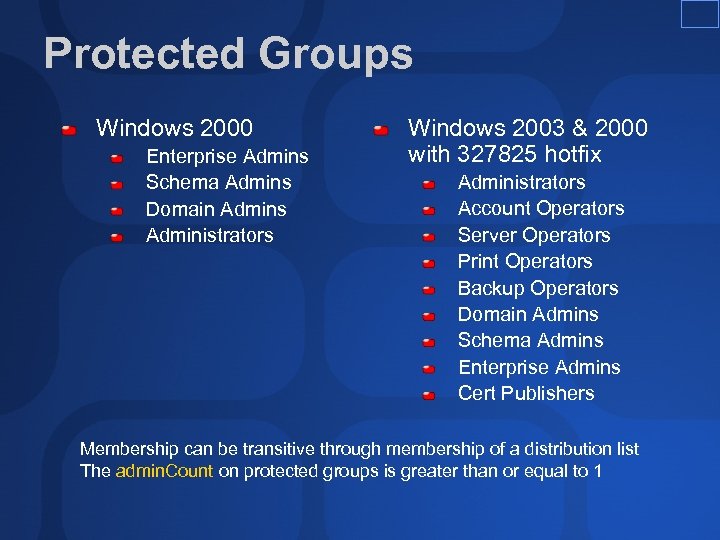 Protected Groups

Windows 2000
Enterprise Admins
Schema Admins
Domain Admins
Administrators

Windows 2003 & 2000 with 327825 hotfix
Administrators
Account Operators
Server Operators
Print Operators
Backup Operators
Domain Admins
Schema Admins
Enterprise Admins
Cert Publishers

Membership can be transitive through membership of a distribution list
The adminCount on protected groups is greater than or equal to 1